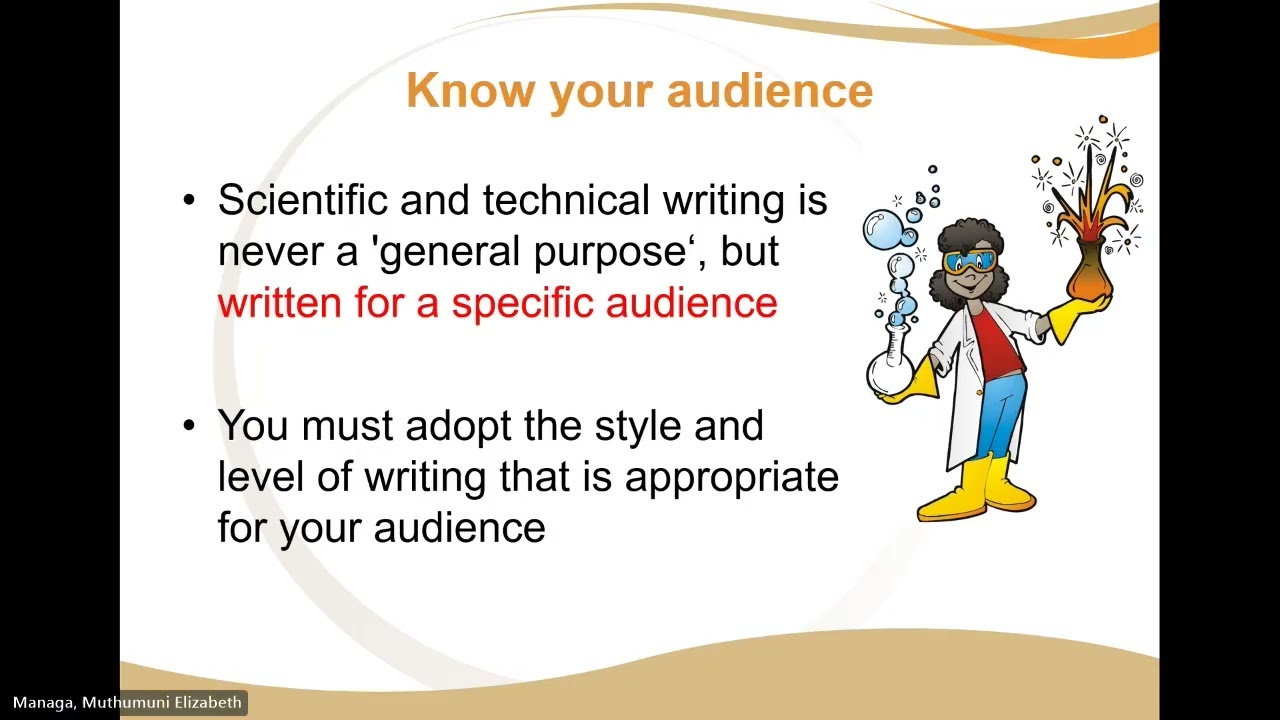 Know your audience

• Scientific and technical writing is never a 'general purpose‘, but written for a specific audience

• You must adopt the style and level of writing that is appropriate for your audience

Managa, Muthumuni Elizabeth